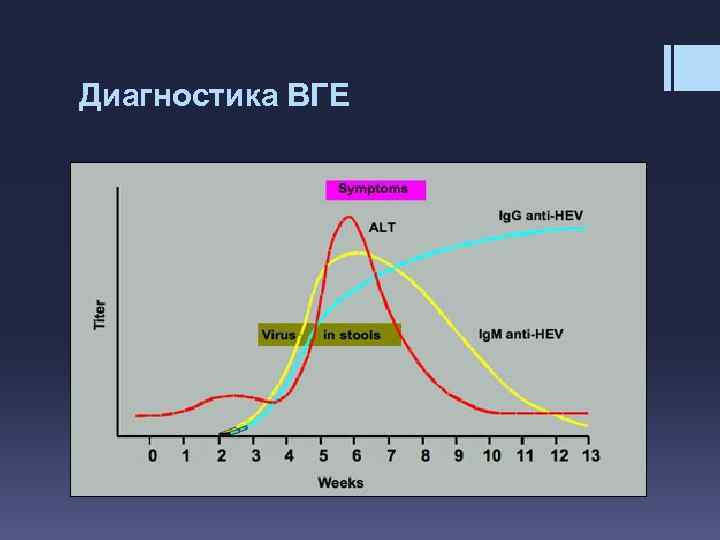 Диагностика ВГЕ

Symptoms

ALT

IgG anti-HEV

Titer

Virus in stools

IgM anti-HEV

0 1 2 3 4 5 6 7 8 9 10 11 12 13

Weeks